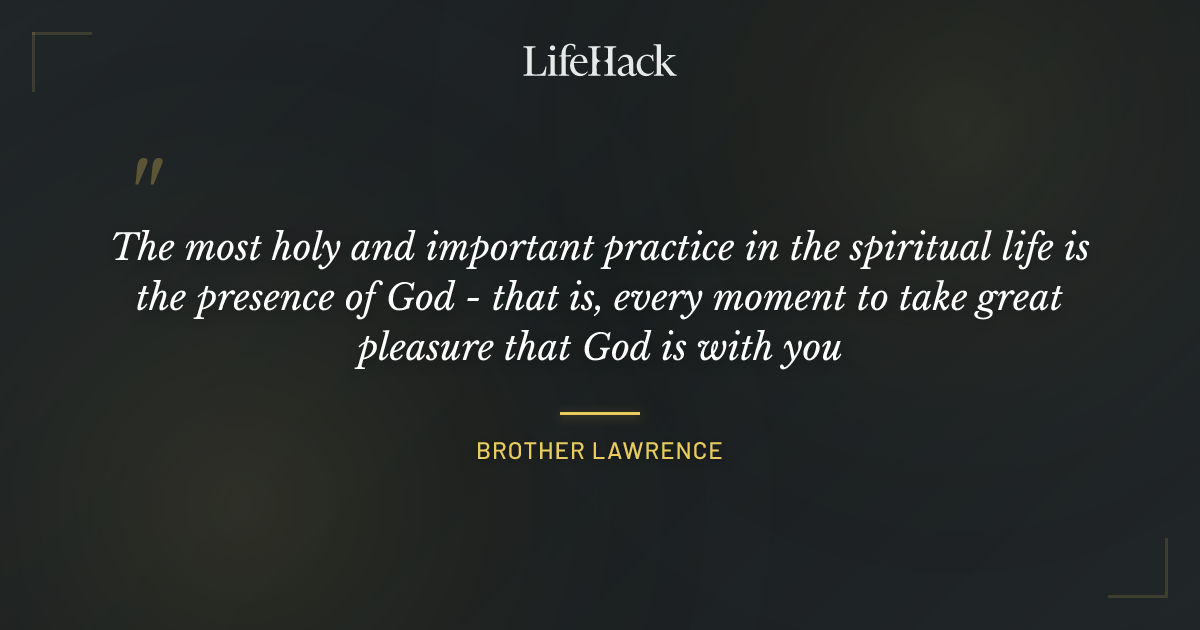 LifeHack

"

The most holy and important practice in the spiritual life is the presence of God - that is, every moment to take great pleasure that God is with you

BROTHER LAWRENCE